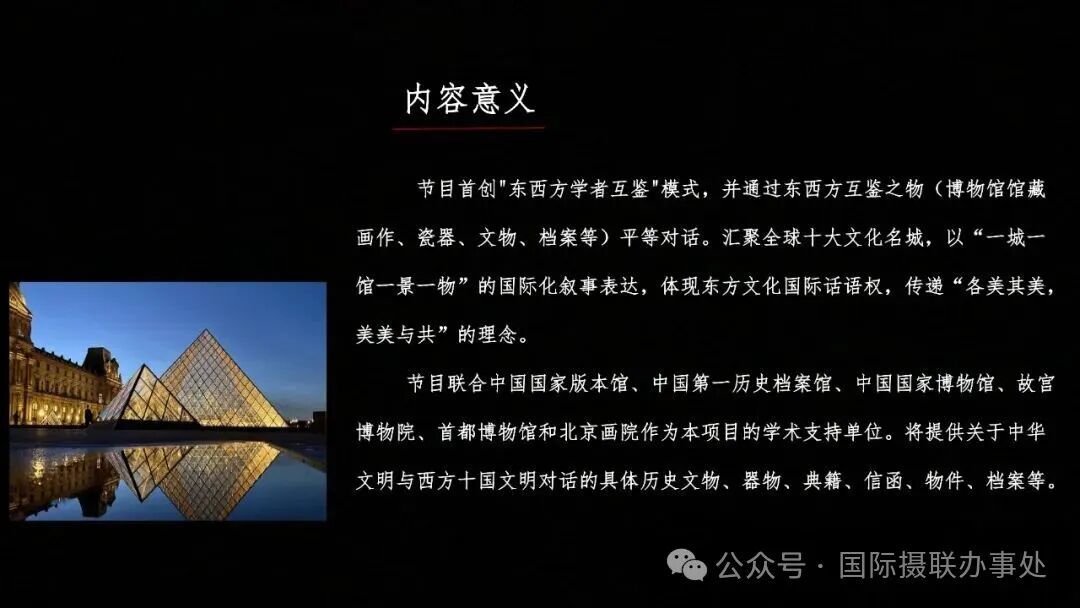 内容意义

节目首创"东西方学者互鉴"模式，并通过东西方互鉴之物（博物馆馆藏画作、瓷器、文物、档案等）平等对话。汇聚全球十大文化名城，以“一城一馆一景一物”的国际化叙事表达，体现东方文化国际话语权，传递“各美其美，美美与共”的理念。

节目联合中国国家版本馆、中国第一历史档案馆、中国国家博物馆、故宫博物院、首都博物馆和北京画院作为本项目的学术支持单位。将提供关于中华文明与西方十国文明对话的具体历史文物、器物、典籍、信函、物件、档案等。

公众号 · 国际摄联办事处